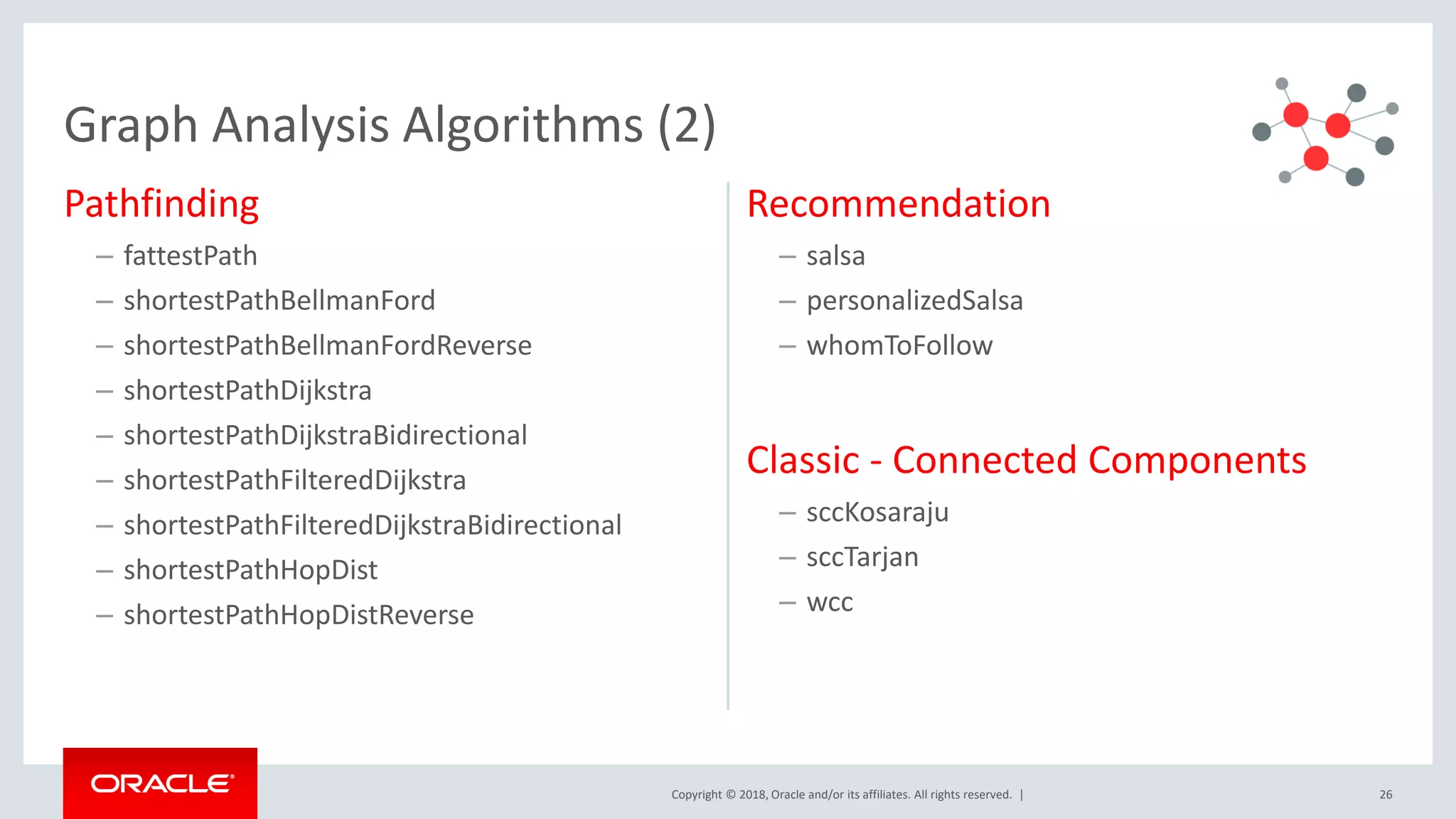 Graph Analysis Algorithms (2)

Pathfinding

– fattestPath
– shortestPathBellmanFord
– shortestPathBellmanFordReverse
– shortestPathDijkstra
– shortestPathDijkstraBidirectional
– shortestPathFilteredDijkstra
– shortestPathFilteredDijkstraBidirectional
– shortestPathHopDist
– shortestPathHopDistReverse

Recommendation

– salsa
– personalizedSalsa
– whomToFollow

Classic - Connected Components

– sccKosaraju
– sccTarjan
– wcc

ORACLE

Copyright © 2018, Oracle and/or its affiliates. All rights reserved. |

26